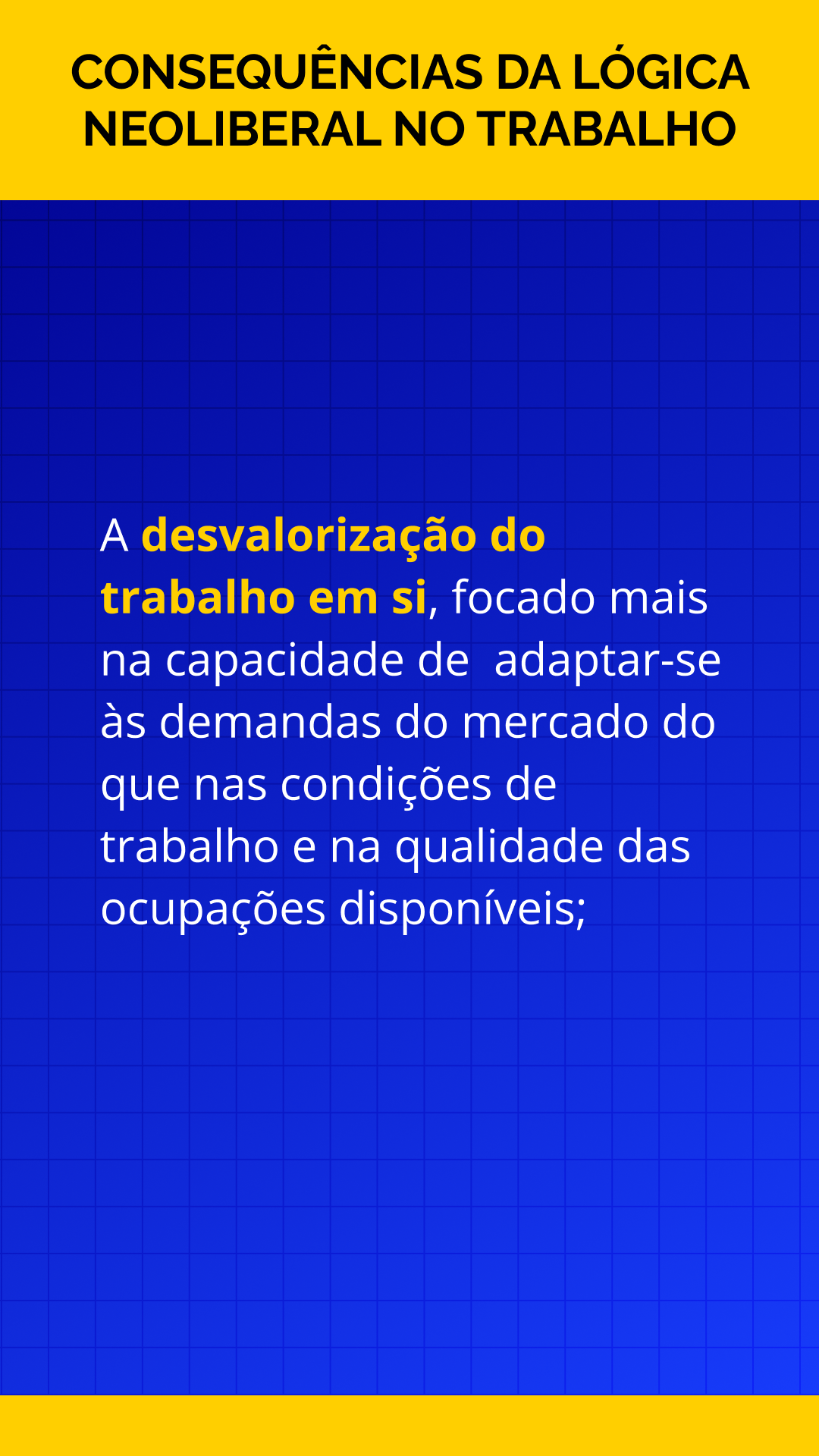 CONSEQUÊNCIAS DA LÓGICA NEOLIBERAL NO TRABALHO

A desvalorização do trabalho em si, focado mais na capacidade de adaptar-se às demandas do mercado do que nas condições de trabalho e na qualidade das ocupações disponíveis;